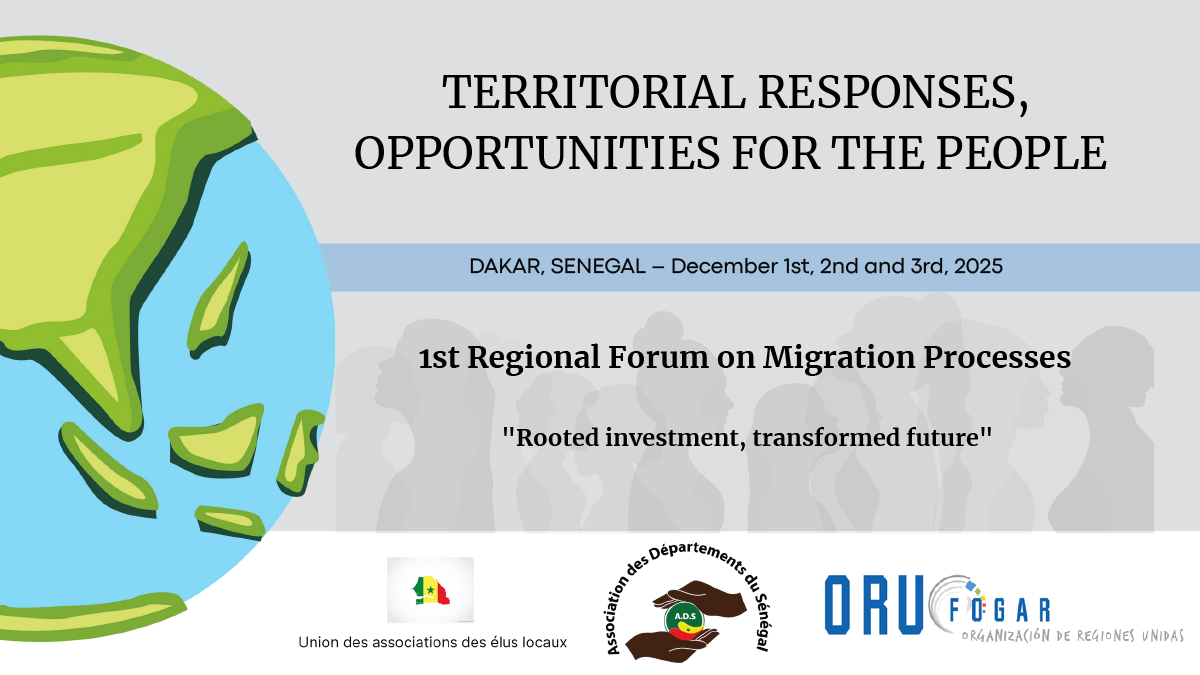 TERRITORIAL RESPONSES, OPPORTUNITIES FOR THE PEOPLE

DAKAR, SENEGAL – December 1st, 2nd and 3rd, 2025

1st Regional Forum on Migration Processes

"Rooted investment, transformed future"

Union des associations des élus locaux

Association des Départements du Sénégal

A.D.S

ORU FOGAR

ORGANIZACIÓN DE REGIONES UNIDAS